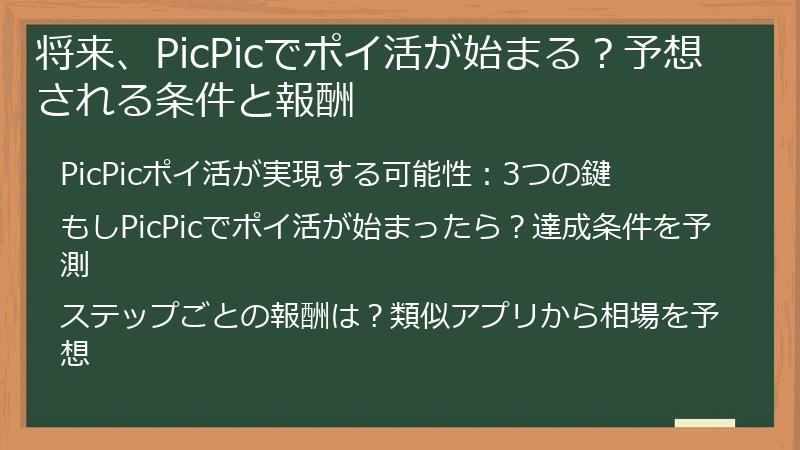 将来、PicPicでポイ活が始まる？予想される条件と報酬

PicPicポイ活が実現する可能性：3つの鍵

もしPicPicでポイ活が始まったら？達成条件を予測

ステップごとの報酬は？類似アプリから相場を予想